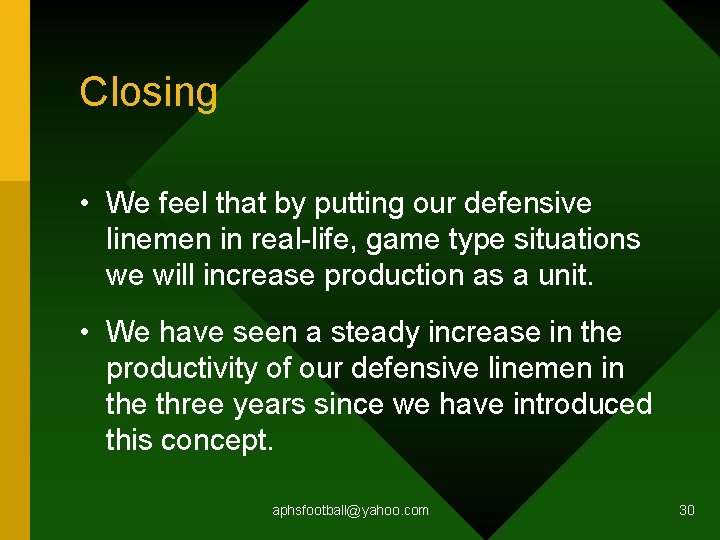 Closing

• We feel that by putting our defensive linemen in real-life, game type situations we will increase production as a unit.

• We have seen a steady increase in the productivity of our defensive linemen in the three years since we have introduced this concept.

aphsfootball@yahoo.com

30